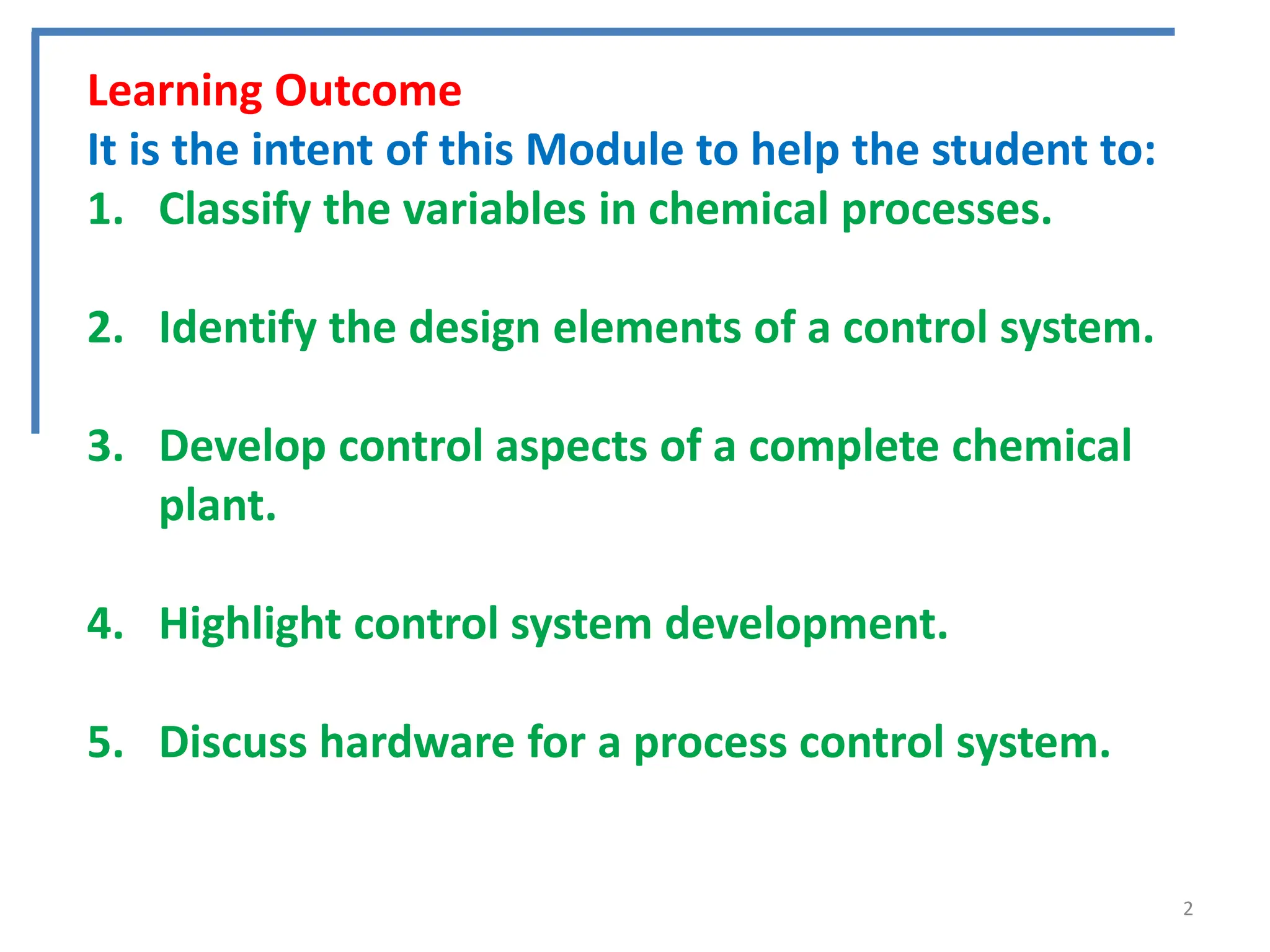 Learning Outcome

It is the intent of this Module to help the student to:

1. Classify the variables in chemical processes.

2. Identify the design elements of a control system.

3. Develop control aspects of a complete chemical plant.

4. Highlight control system development.

5. Discuss hardware for a process control system.

2